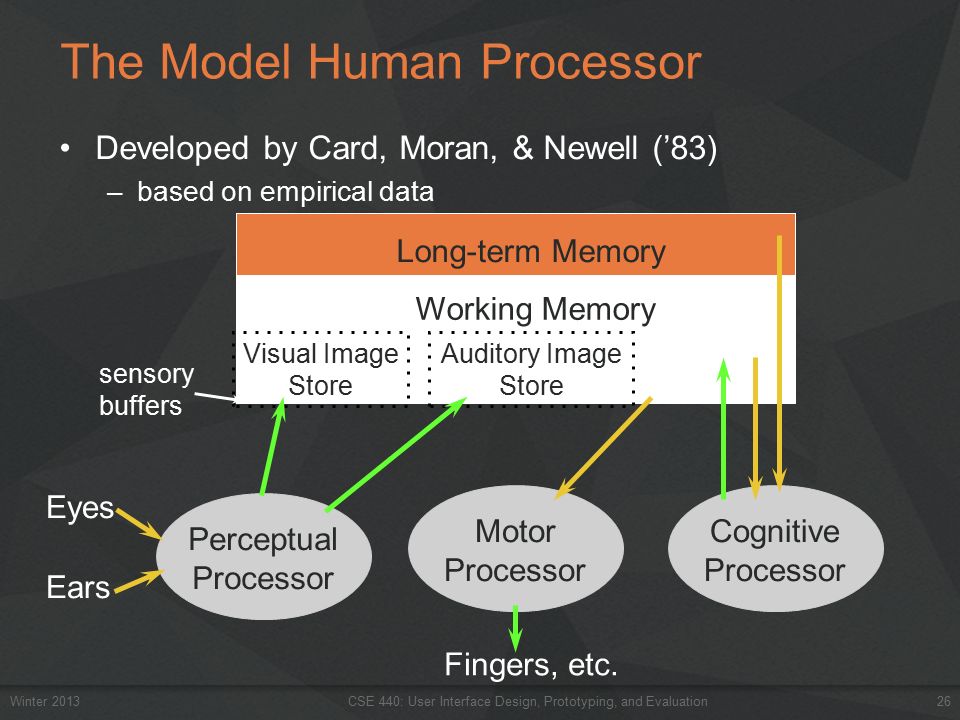 The Model Human Processor

• Developed by Card, Moran, & Newell ('83)
– based on empirical data

Long-term Memory

Working Memory

Visual Image Store

Auditory Image Store

sensory buffers

Eyes

Ears

Perceptual Processor

Motor Processor

Cognitive Processor

Fingers, etc.

Winter 2013

CSE 440: User Interface Design, Prototyping, and Evaluation

26